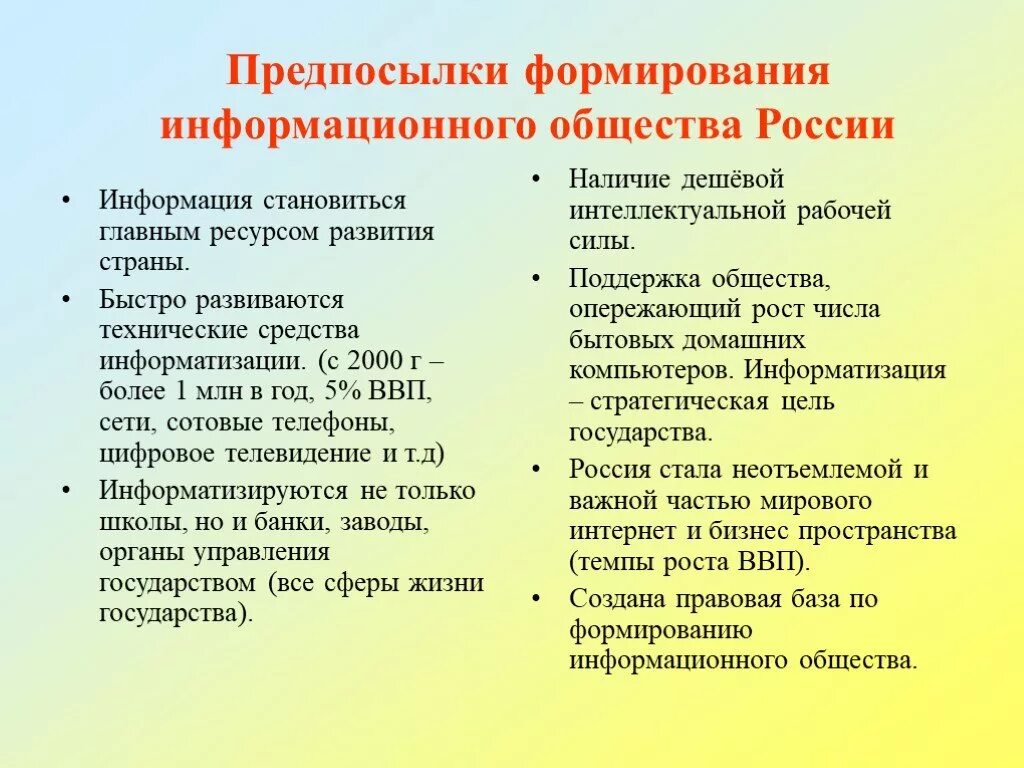 Предпосылки формирования информационного общества России

• Информация становиться главным ресурсом развития страны.
• Быстро развиваются технические средства информатизации. (с 2000 г – более 1 млн в год, 5% ВВП, сети, сотовые телефоны, цифровое телевидение и т.д)
• Информатизируются не только школы, но и банки, заводы, органы управления государством (все сферы жизни государства).

• Наличие дешёвой интеллектуальной рабочей силы.
• Поддержка общества, опережающий рост числа бытовых домашних компьютеров. Информатизация – стратегическая цель государства.
• Россия стала неотъемлемой и важной частью мирового интернет и бизнес пространства (темпы роста ВВП).
• Создана правовая база по формированию информационного общества.